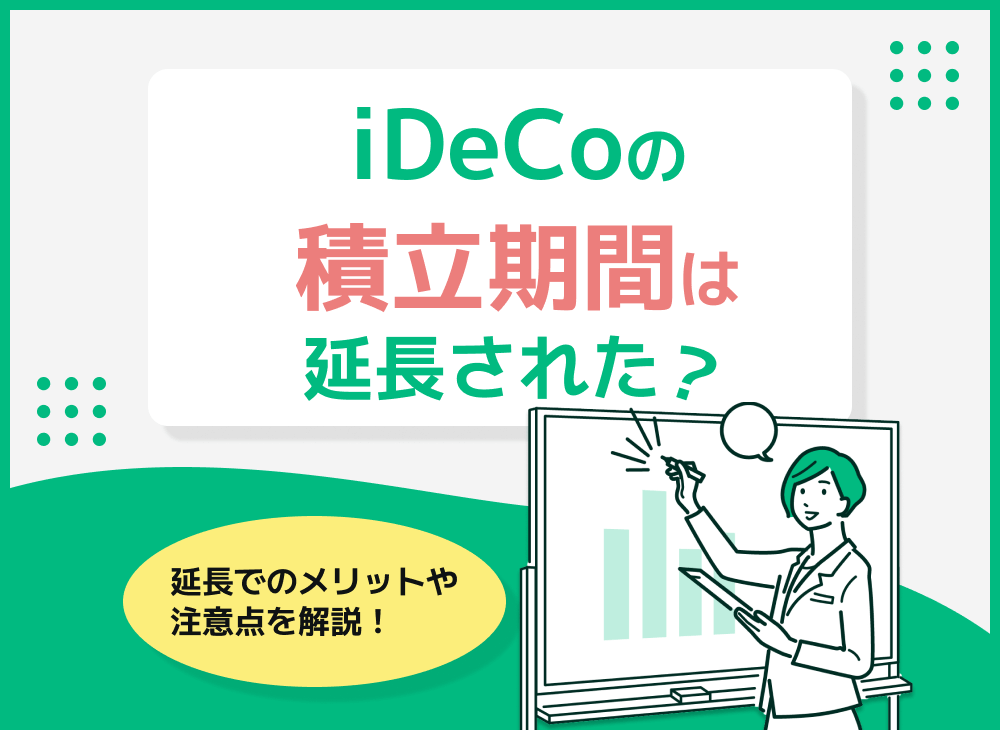 iDeCoの
積立期間は
延長された？

延長でのメリットや
注意点を解説！